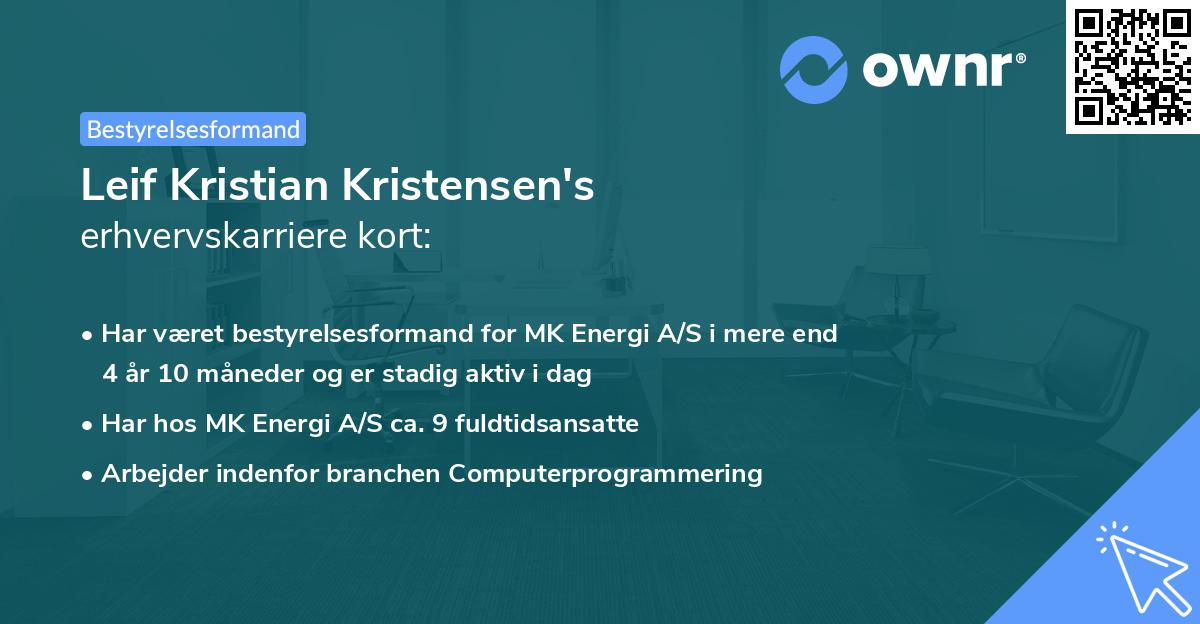 ownr®

Bestyrelsesformand

Leif Kristian Kristensen's
erhvervskarriere kort:

• Har været bestyrelsesformand for MK Energi A/S i mere end 4 år 10 måneder og er stadig aktiv i dag

• Har hos MK Energi A/S ca. 9 fuldtidsansatte

• Arbejder indenfor branchen Computerprogrammering